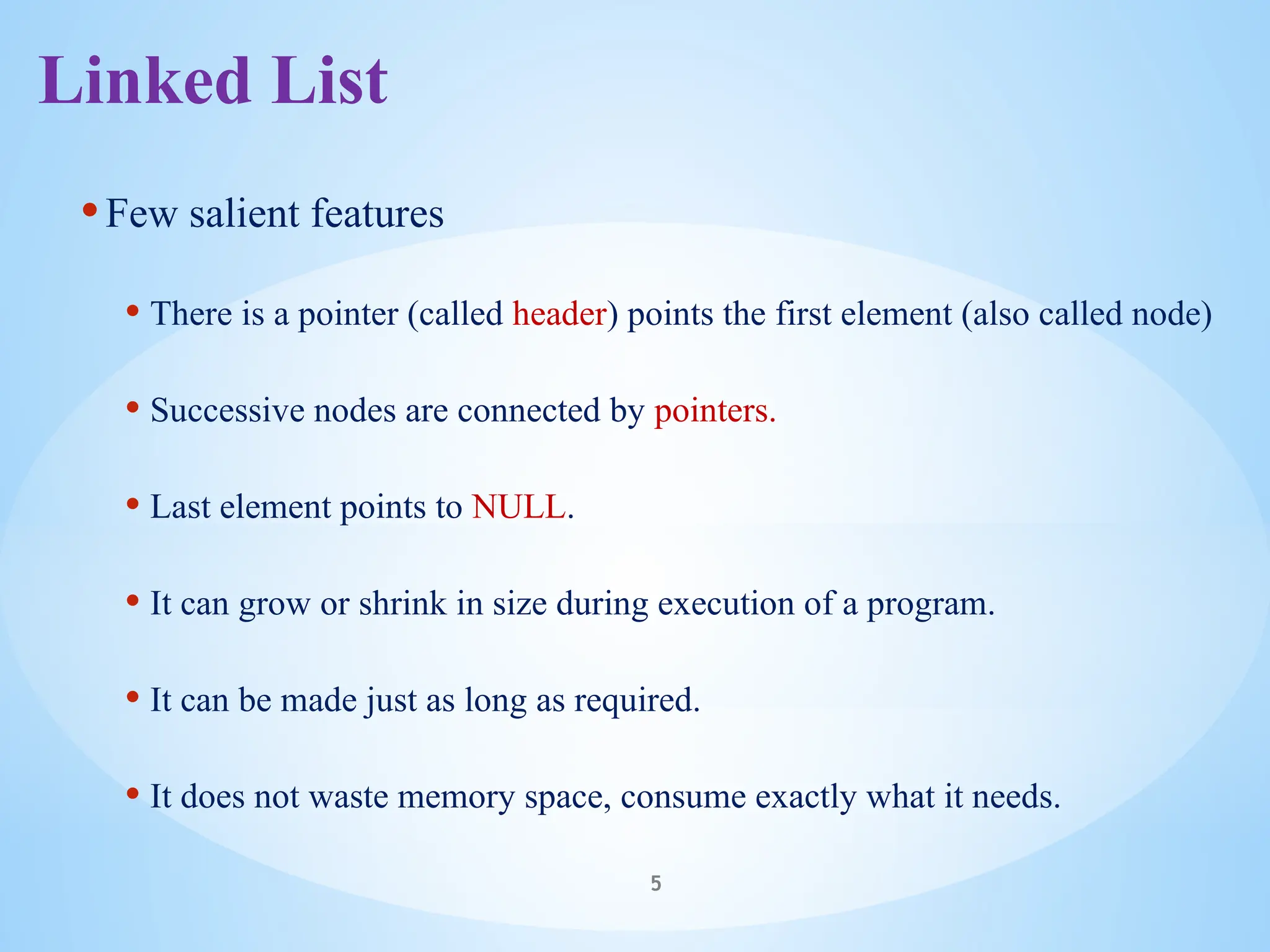 Linked List

• Few salient features

• There is a pointer (called header) points the first element (also called node)

• Successive nodes are connected by pointers.

• Last element points to NULL.

• It can grow or shrink in size during execution of a program.

• It can be made just as long as required.

• It does not waste memory space, consume exactly what it needs.

5